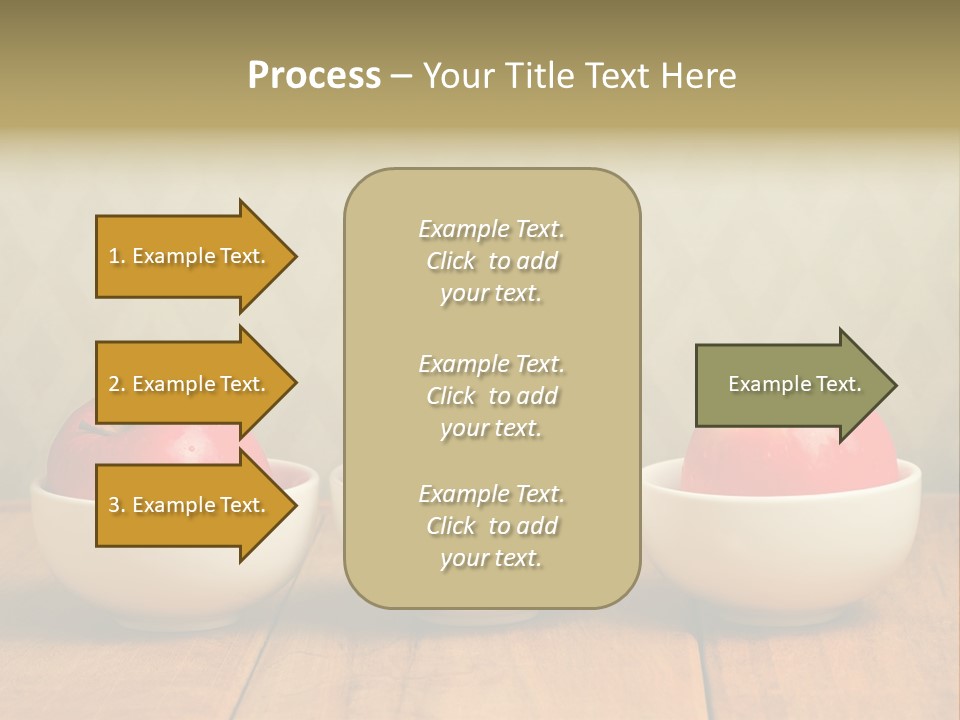 Process – Your Title Text Here

1. Example Text.

2. Example Text.

3. Example Text.

Example Text. Click to add your text.

Example Text. Click to add your text.

Example Text. Click to add your text.

Example Text.